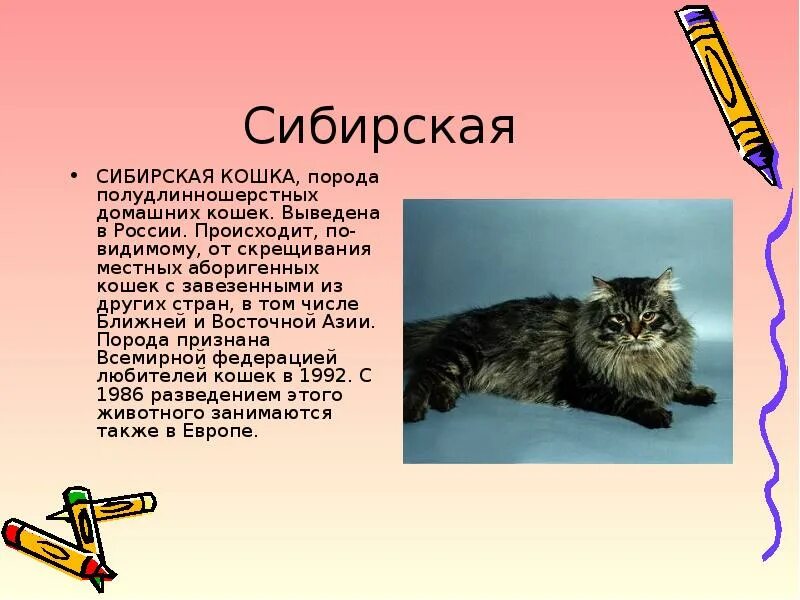 Сибирская

• СИБИРСКАЯ КОШКА, порода полудлинношерстных домашних кошек. Выведена в России. Происходит, по-видимому, от скрещивания местных аборигенных кошек с завезенными из других стран, в том числе Ближней и Восточной Азии. Порода признана Всемирной федерацией любителей кошек в 1992. С 1986 разведением этого животного занимаются также в Европе.